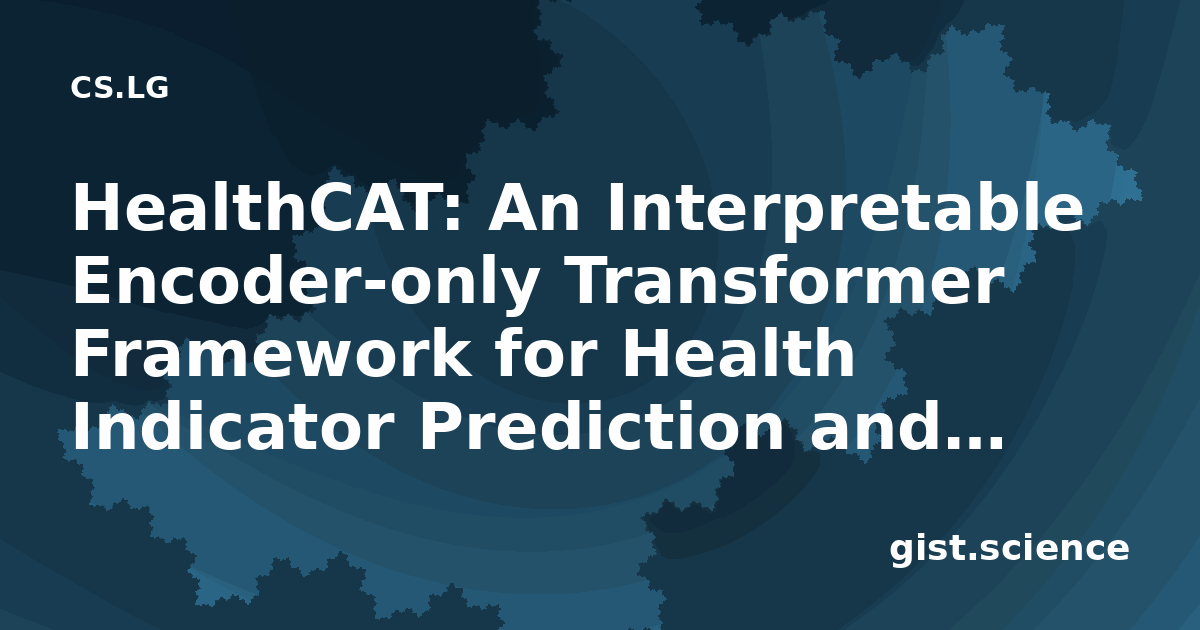 CS.LG

HealthCAT: An Interpretable Encoder-only Transformer Framework for Health Indicator Prediction and...

gist.science